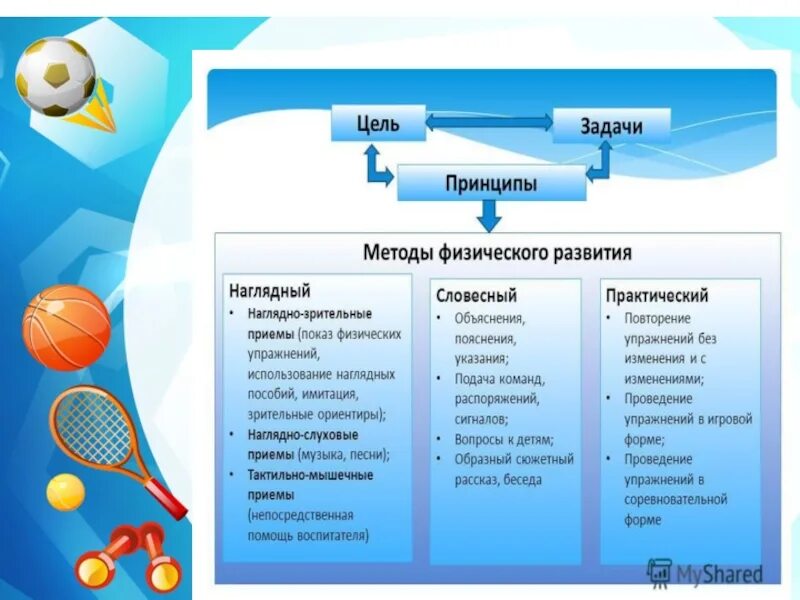 Цель

Задачи

Принципы

Методы физического развития

Наглядный
• Наглядно-зрительные приемы (показ физических упражнений, использование наглядных пособий, имитация, зрительные ориентиры);
• Наглядно-слуховые приемы (музыка, песни);
• Тактильно-мышечные приемы (непосредственная помощь воспитателя)

Словесный
• Объяснения, пояснения, указания;
• Подача команд, распоряжений, сигналов;
• Вопросы к детям;
• Образный сюжетный рассказ, беседа

Практический
• Повторение упражнений без изменения и с изменениями;
• Проведение упражнений в игровой форме;
• Проведение упражнений в соревновательной форме

MyShared